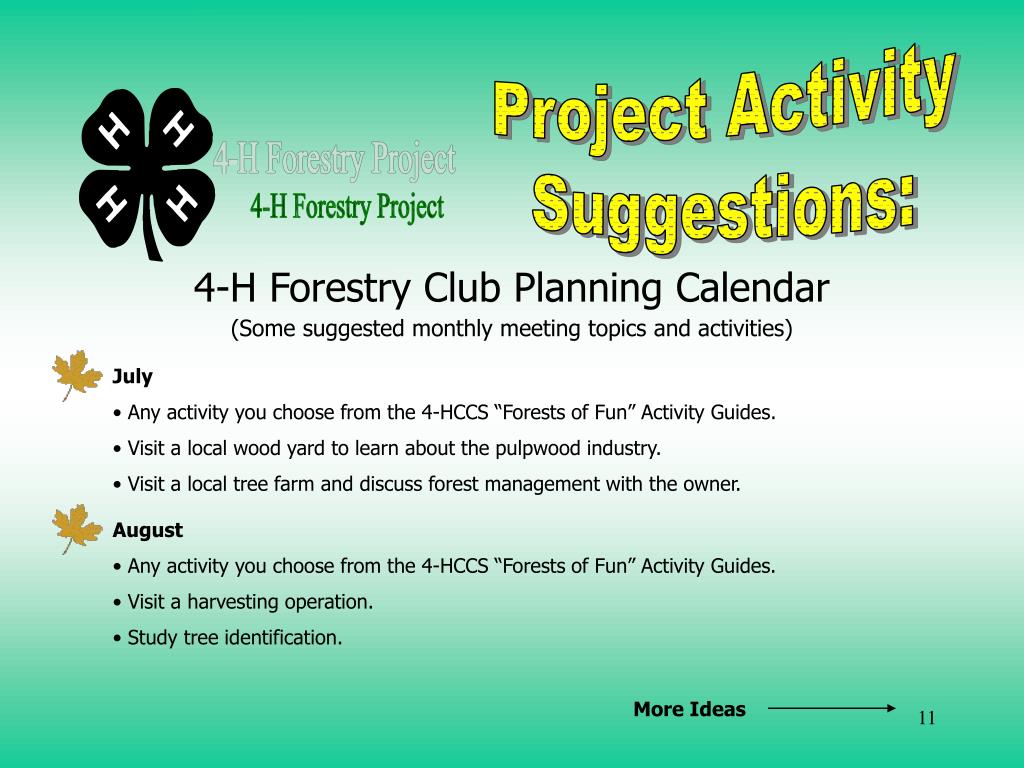 H H H H

4-H Forestry Project

4-H Forestry Project

Project Activity Suggestions:

4-H Forestry Club Planning Calendar

(Some suggested monthly meeting topics and activities)

July

• Any activity you choose from the 4-HCCS “Forests of Fun” Activity Guides.

• Visit a local wood yard to learn about the pulpwood industry.

• Visit a local tree farm and discuss forest management with the owner.

August

• Any activity you choose from the 4-HCCS “Forests of Fun” Activity Guides.

• Visit a harvesting operation.

• Study tree identification.

More Ideas

11